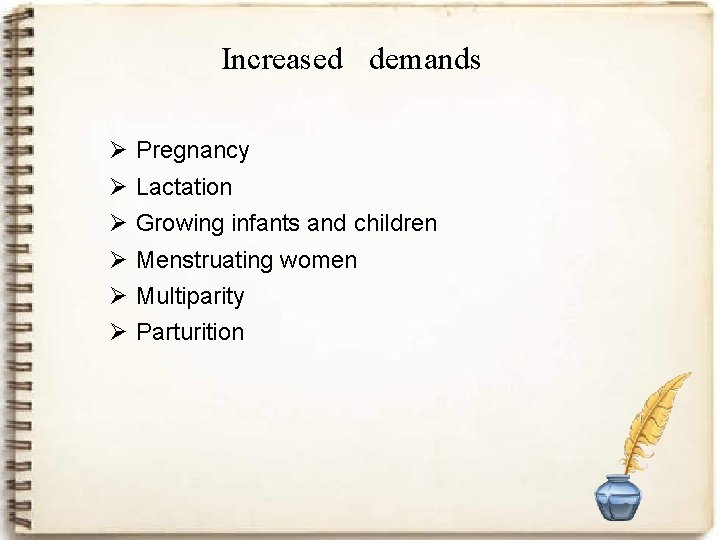 Increased demands

➢ Pregnancy
➢ Lactation
➢ Growing infants and children
➢ Menstruating women
➢ Multiparity
➢ Parturition